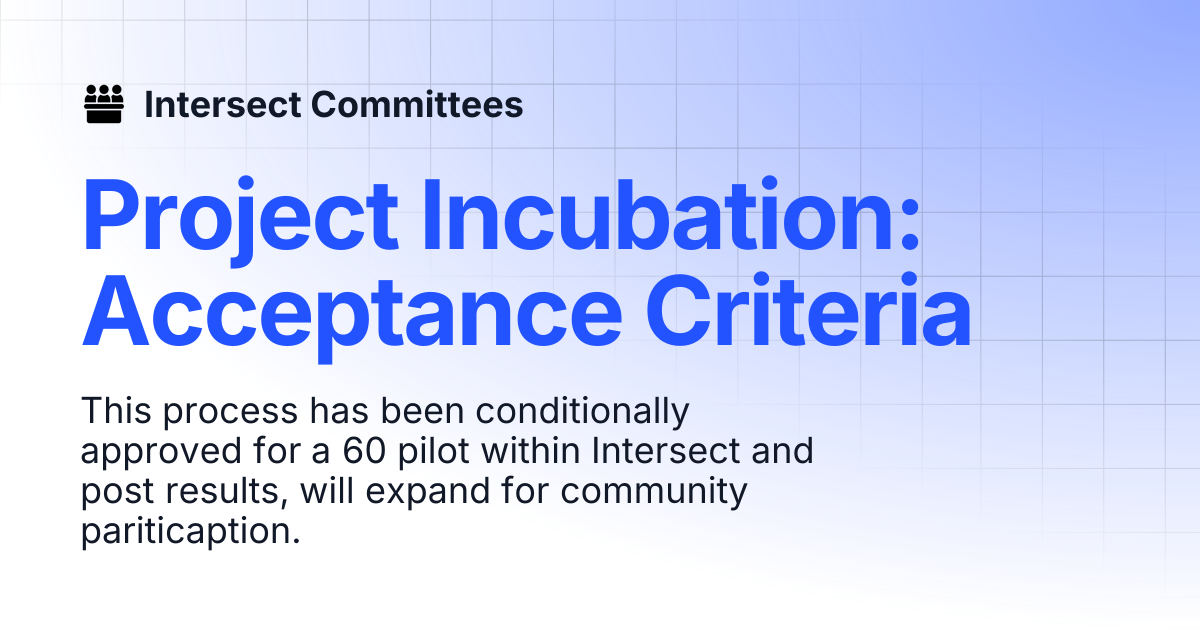 Intersect Committees

Project Incubation: Acceptance Criteria

This process has been conditionally approved for a 60 pilot within Intersect and post results, will expand for community pariticaption.